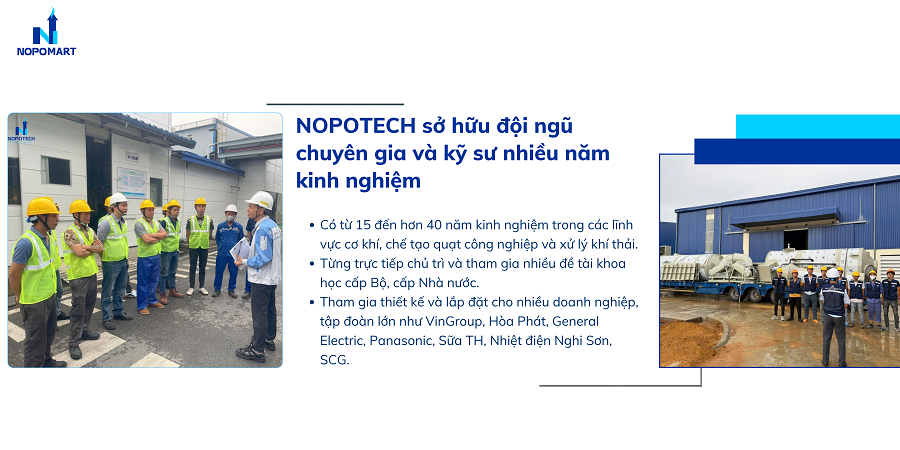 NOPOMART

NOPOTECH

NOPOTECH sở hữu đội ngũ chuyên gia và kỹ sư nhiều năm kinh nghiệm

• Có từ 15 đến hơn 40 năm kinh nghiệm trong các lĩnh vực cơ khí, chế tạo quạt công nghiệp và xử lý khí thải.
• Từng trực tiếp chủ trì và tham gia nhiều đề tài khoa học cấp Bộ, cấp Nhà nước.
• Tham gia thiết kế và lắp đặt cho nhiều doanh nghiệp, tập đoàn lớn như VinGroup, Hòa Phát, General Electric, Panasonic, Sữa TH, Nhiệt điện Nghi Sơn, SCG.